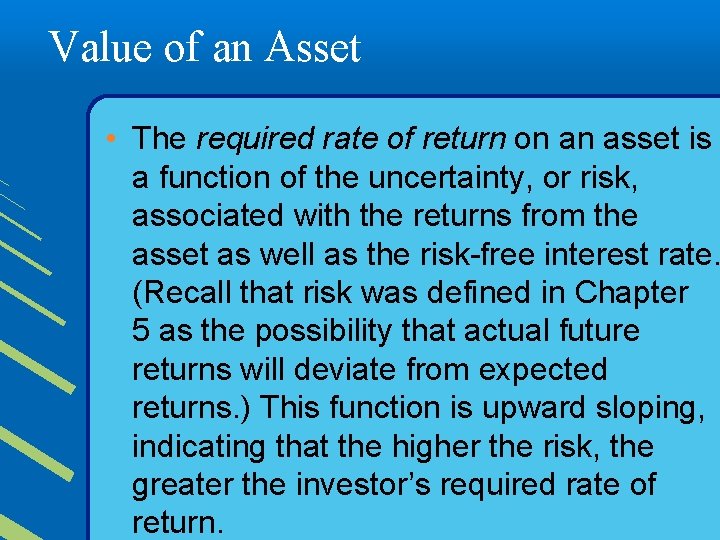 Value of an Asset

• The required rate of return on an asset is a function of the uncertainty, or risk, associated with the returns from the asset as well as the risk-free interest rate. (Recall that risk was defined in Chapter 5 as the possibility that actual future returns will deviate from expected returns.) This function is upward sloping, indicating that the higher the risk, the greater the investor's required rate of return.